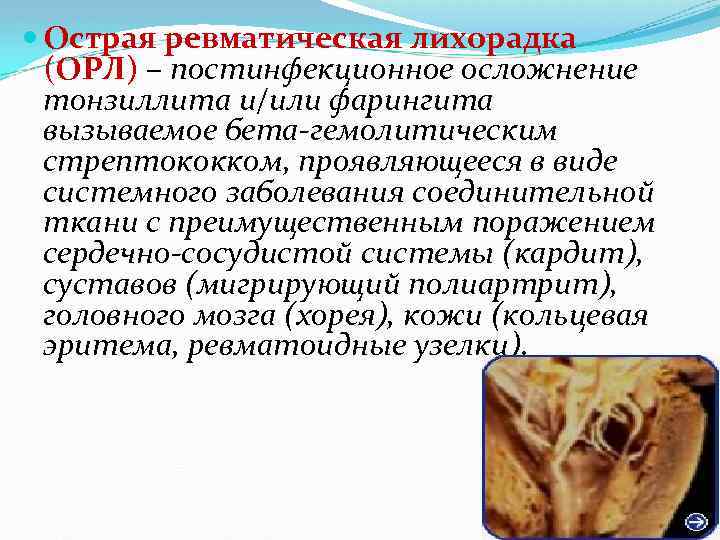 Острая ревматическая лихорадка (ОРЛ) – постинфекционное осложнение тонзиллита и/или фарингита вызываемое бета-гемолитическим стрептококком, проявляющееся в виде системного заболевания соединительной ткани с преимущественным поражением сердечно-сосудистой системы (кардит), суставов (мигрирующий полиартрит), головного мозга (хорея), кожи (кольцевая эритема, ревматоидные узелки).